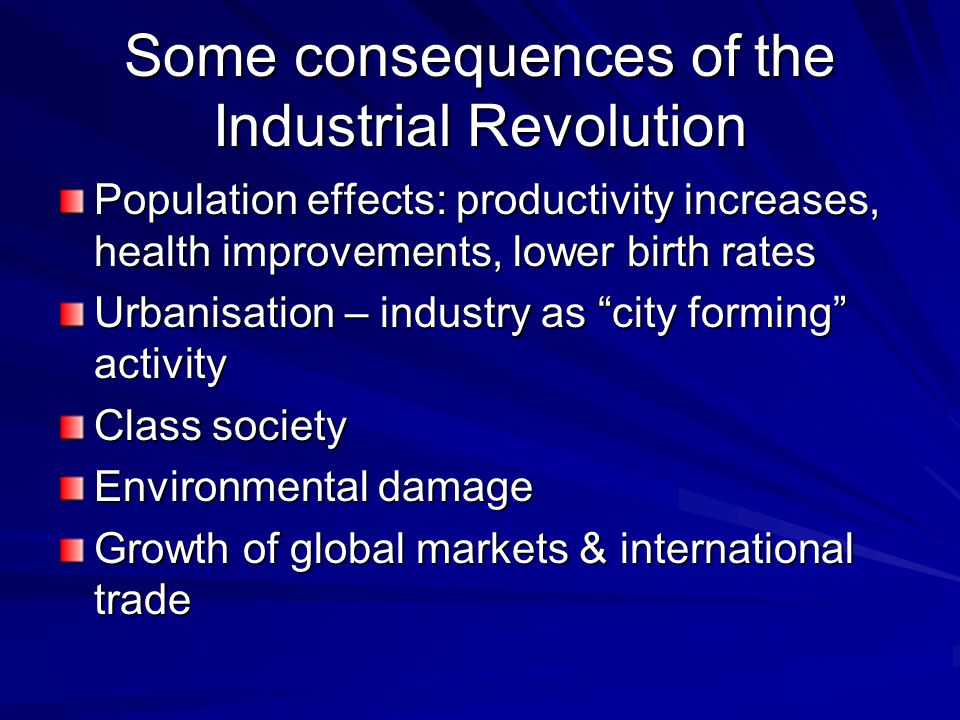 Some consequences of the Industrial Revolution

- Population effects: productivity increases, health improvements, lower birth rates
- Urbanisation – industry as “city forming” activity
- Class society
- Environmental damage
- Growth of global markets & international trade